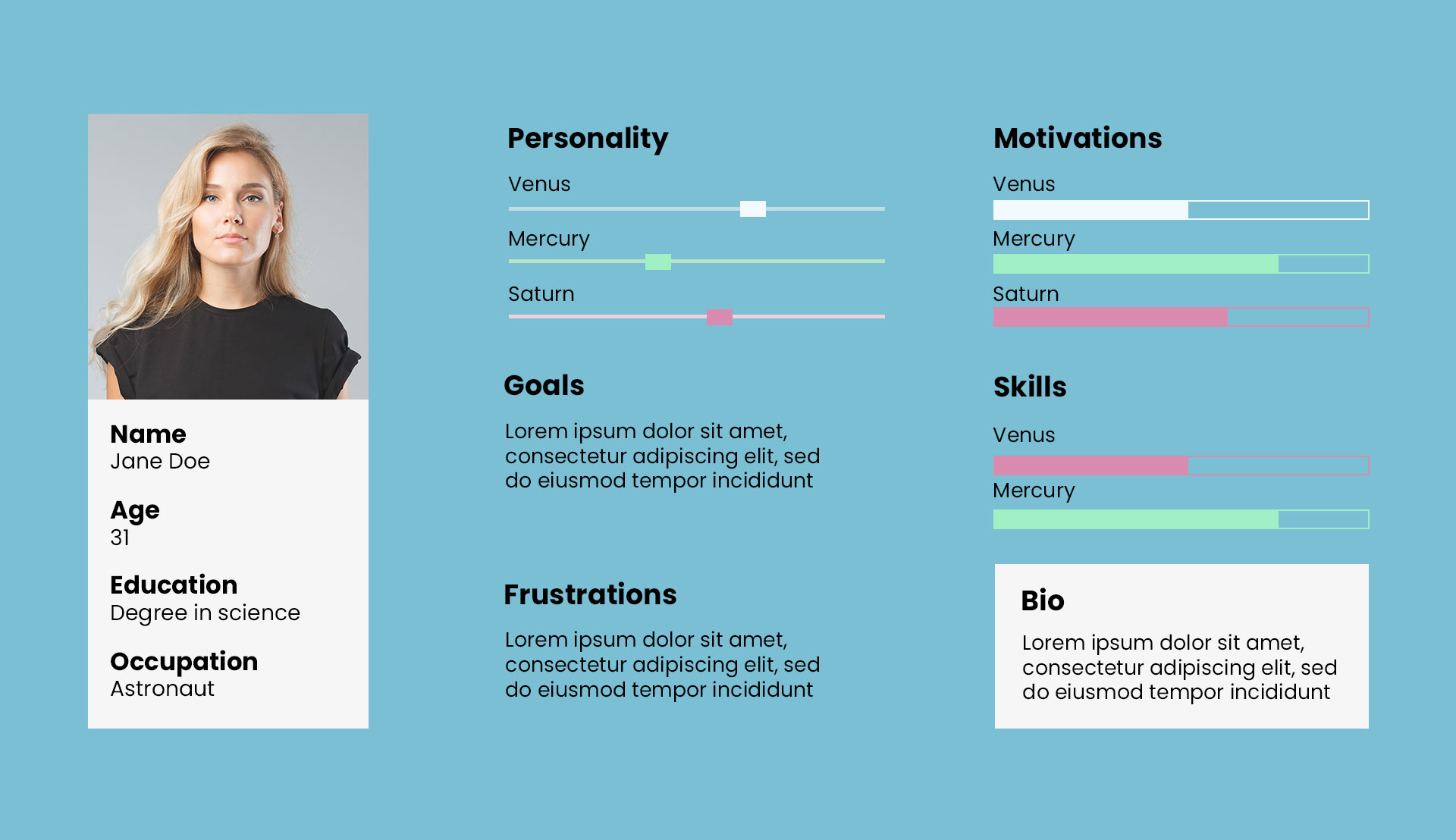 Name
Jane Doe

Age
31

Education
Degree in science

Occupation
Astronaut

Personality

Venus

Mercury

Saturn

Goals

Lorem ipsum dolor sit amet, consectetur adipiscing elit, sed do eiusmod tempor incididunt

Frustrations

Lorem ipsum dolor sit amet, consectetur adipiscing elit, sed do eiusmod tempor incididunt

Motivations

Venus

Mercury

Saturn

Skills

Venus

Mercury

Bio

Lorem ipsum dolor sit amet, consectetur adipiscing elit, sed do eiusmod tempor incididunt